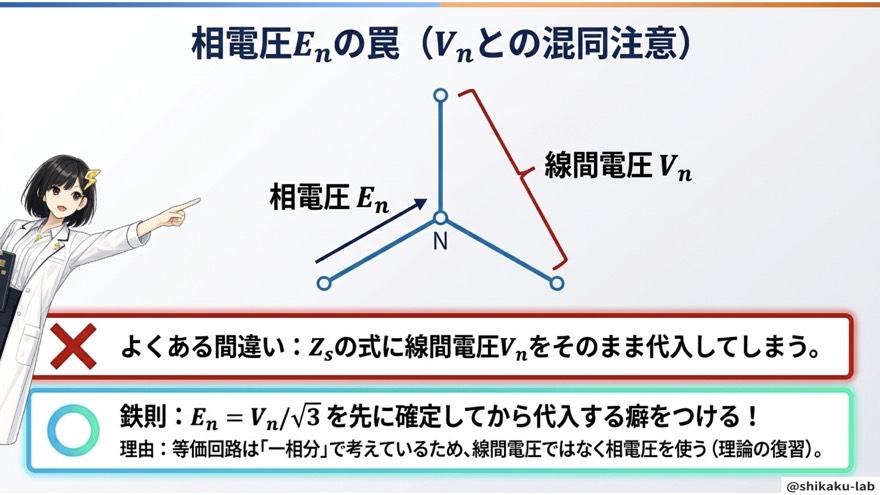 相電圧$E_n$の罠（$V_n$との混同注意）

線間電圧 $V_n$

相電圧 $E_n$

N

よくある間違い：$Z_s$の式に線間電圧$V_n$をそのまま代入してしまう。

鉄則：$E_n = V_n/\sqrt{3}$ を先に確定してから代入する癖をつける！

理由：等価回路は「一相分」で考えているため、線間電圧ではなく相電圧を使う（理論の復習）。

@shikaku-lab